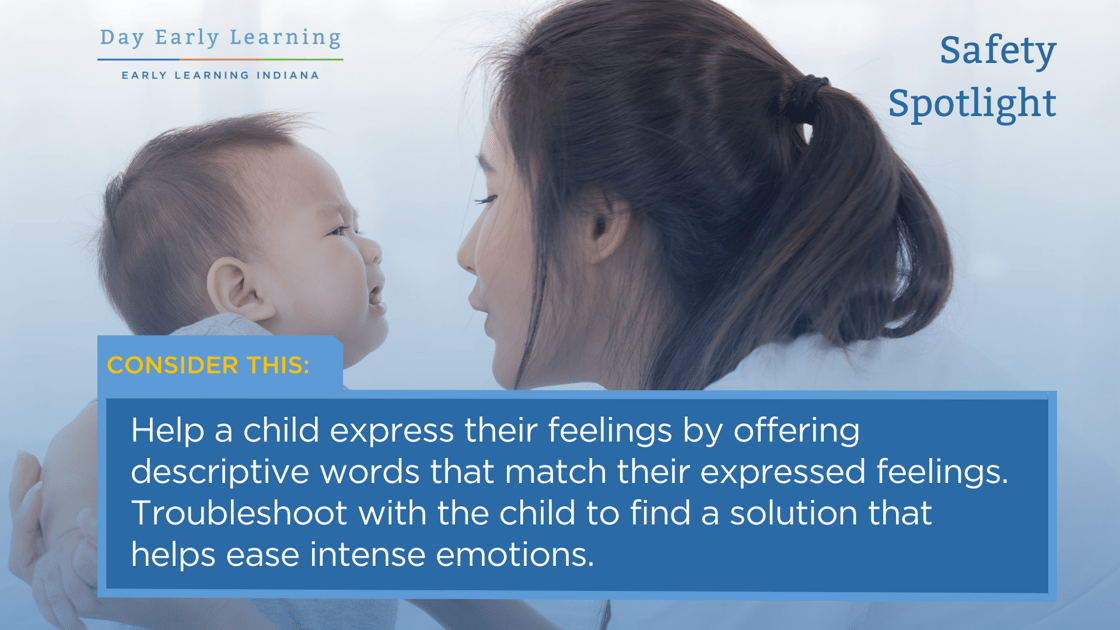 Day Early Learning
EARLY LEARNING INDIANA

Safety Spotlight

CONSIDER THIS:

Help a child express their feelings by offering descriptive words that match their expressed feelings. Troubleshoot with the child to find a solution that helps ease intense emotions.